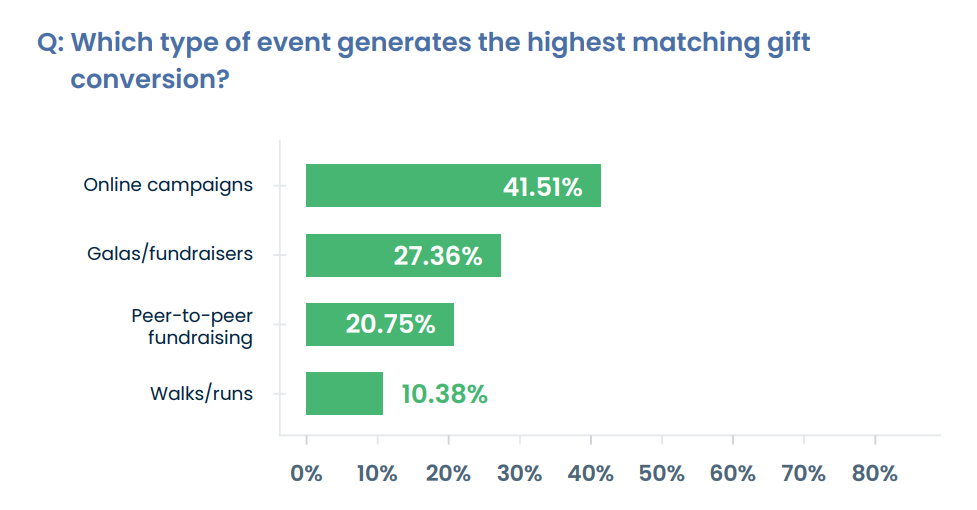 Q: Which type of event generates the highest matching gift conversion?

Online campaigns 41.51%

Galas/fundraisers 27.36%

Peer-to-peer fundraising 20.75%

Walks/runs 10.38%

0% 10% 20% 30% 40% 50% 60% 70% 80%